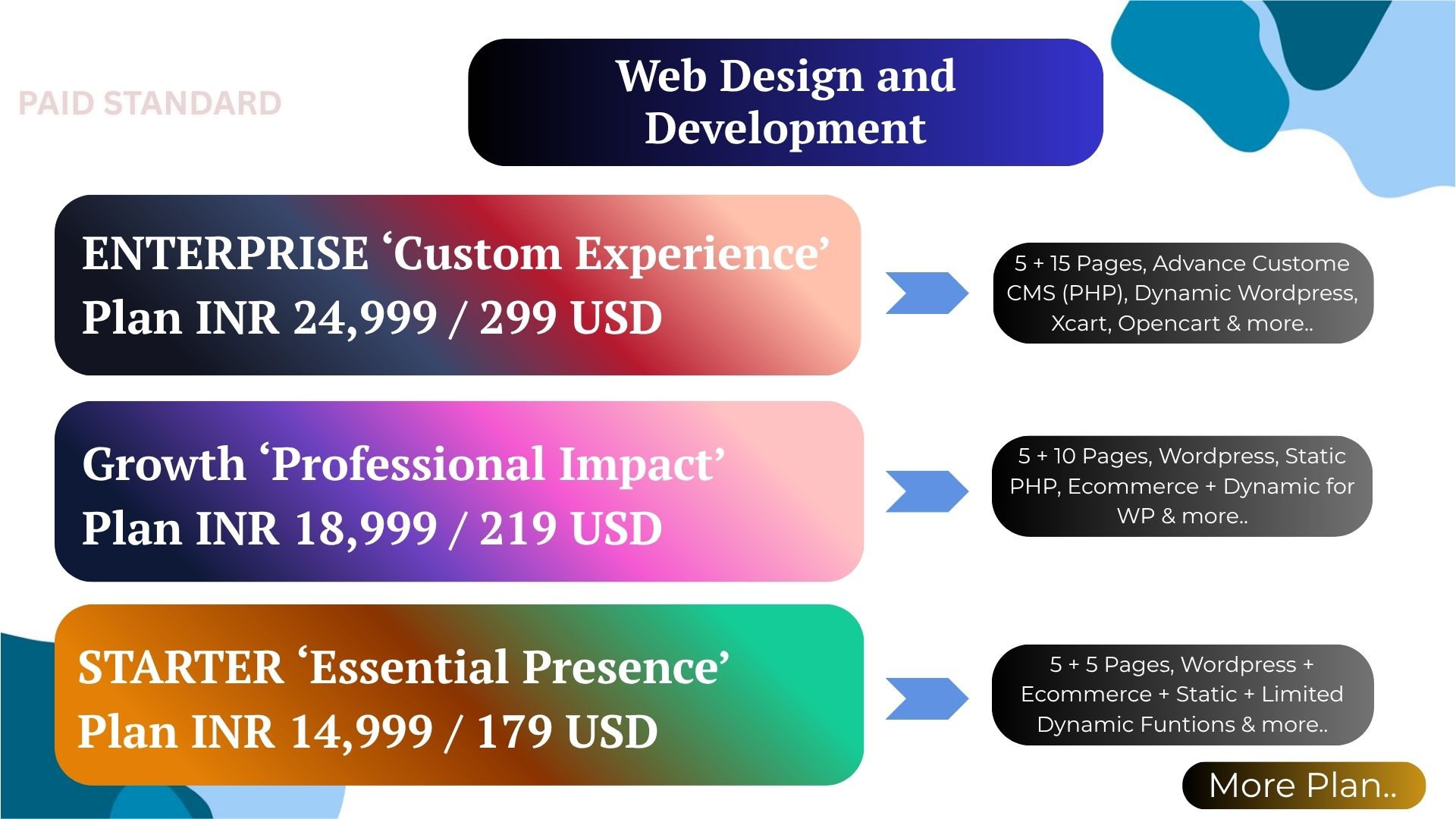 PAID STANDARD

Web Design and Development

ENTERPRISE ‘Custom Experience’ Plan INR 24,999 / 299 USD

5 + 15 Pages, Advance Custome CMS (PHP), Dynamic Wordpress, Xcart, Opencart & more..

Growth ‘Professional Impact’ Plan INR 18,999 / 219 USD

5 + 10 Pages, Wordpress, Static PHP, Ecommerce + Dynamic for WP & more..

STARTER ‘Essential Presence’ Plan INR 14,999 / 179 USD

5 + 5 Pages, Wordpress + Ecommerce + Static + Limited Dynamic Funtions & more..

More Plan..